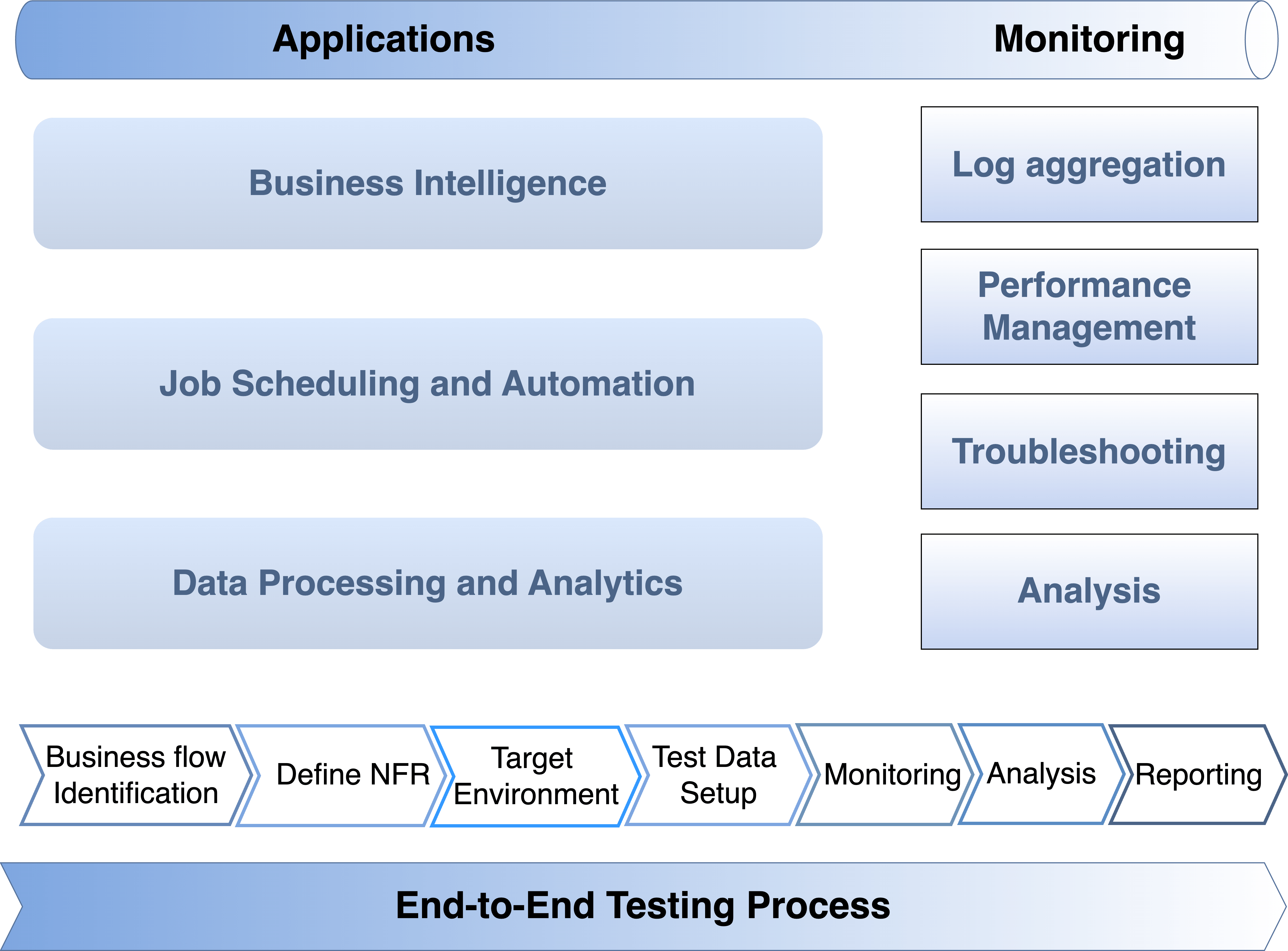 Applications

Monitoring

Business Intelligence

Job Scheduling and Automation

Data Processing and Analytics

Log aggregation

Performance Management

Troubleshooting

Analysis

Business flow Identification

Define NFR

Target Environment

Test Data Setup

Monitoring

Analysis

Reporting

End-to-End Testing Process